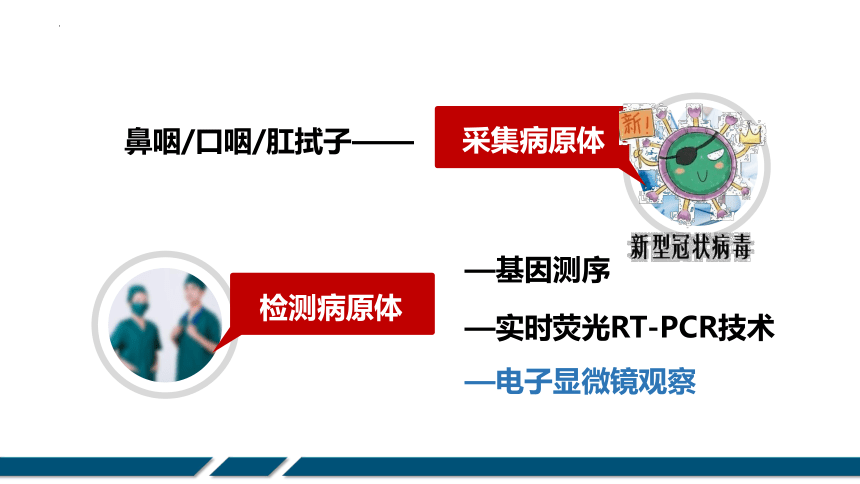 鼻咽/口咽/肛拭子——

采集病原体

新!

新型冠状病毒

检测病原体

—基因测序

—实时荧光RT-PCR技术

—电子显微镜观察